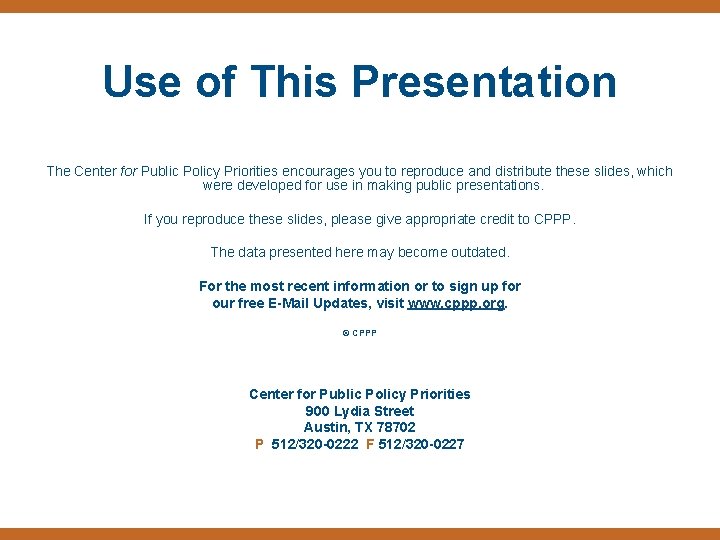 Use of This Presentation

The Center for Public Policy Priorities encourages you to reproduce and distribute these slides, which were developed for use in making public presentations.

If you reproduce these slides, please give appropriate credit to CPPP.

The data presented here may become outdated.

For the most recent information or to sign up for our free E-Mail Updates, visit www.cppp.org.

© CPPP

Center for Public Policy Priorities
900 Lydia Street
Austin, TX 78702
P 512/320-0222 F 512/320-0227